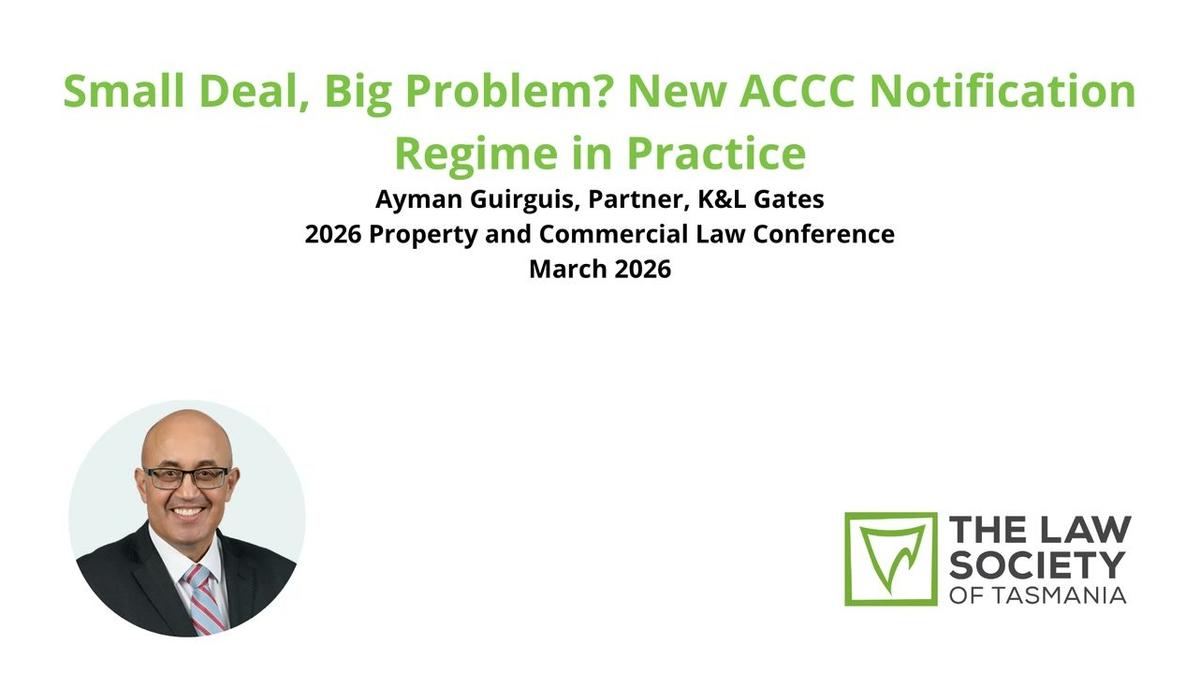 Small Deal, Big Problem? New ACCC Notification Regime in Practice

Ayman Guirguis, Partner, K&L Gates
2026 Property and Commercial Law Conference
March 2026

THE LAW SOCIETY OF TASMANIA